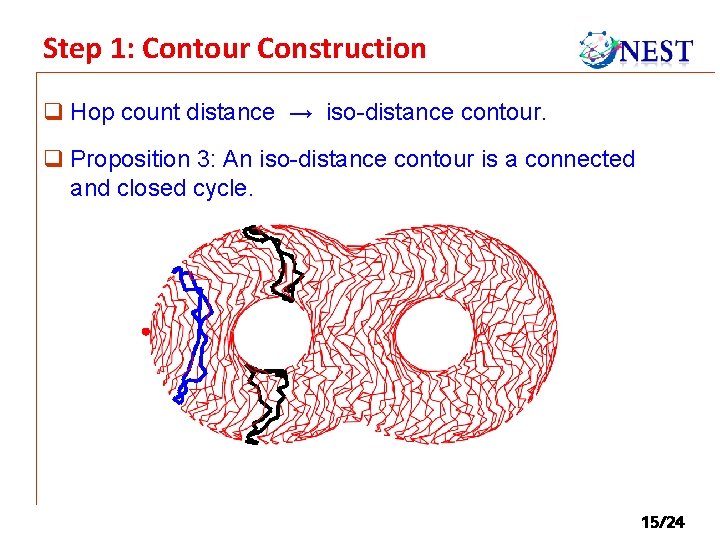 Step 1: Contour Construction

NEST

❑ Hop count distance → iso-distance contour.

❑ Proposition 3: An iso-distance contour is a connected and closed cycle.

15/24